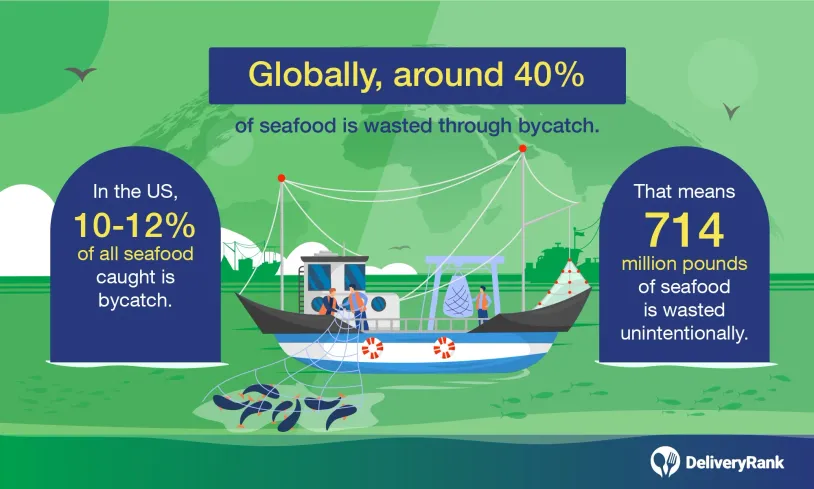 Globally, around 40%

of seafood is wasted through bycatch.

In the US, 10-12% of all seafood caught is bycatch.

That means 714 million pounds of seafood is wasted unintentionally.

DeliveryRank